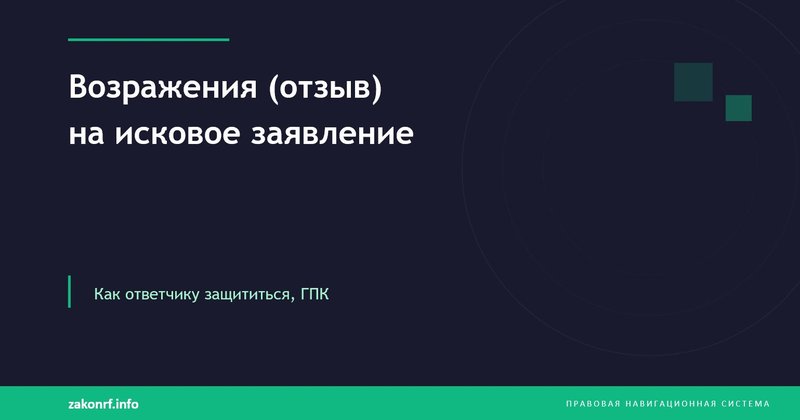 Возражения (отзыв) на исковое заявление

Как ответчику защититься, ГПК

zakonrf.info

ПРАВОВАЯ НАВИГАЦИОННАЯ СИСТЕМА